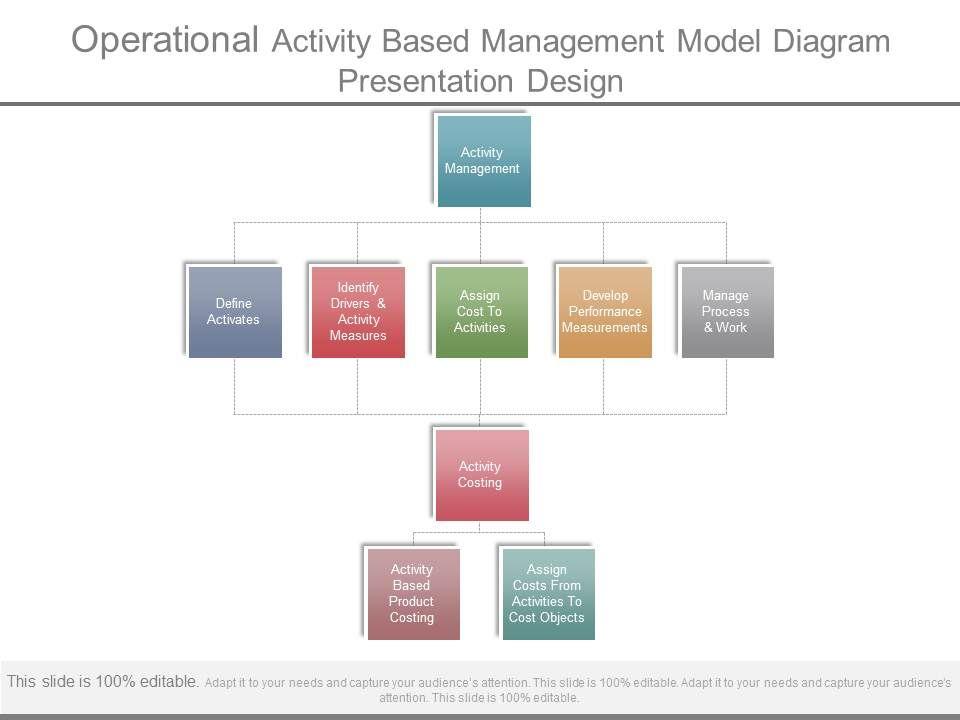 Operational Activity Based Management Model Diagram Presentation Design

Activity Management

Define Activates

Identify Drivers & Activity Measures

Assign Cost To Activities

Develop Performance Measurements

Manage Process & Work

Activity Costing

Activity Based Product Costing

Assign Costs From Activities To Cost Objects

This slide is 100% editable. Adapt it to your needs and capture your audience's attention. This slide is 100% editable. Adapt it to your needs and capture your audience's attention. This slide is 100% editable.